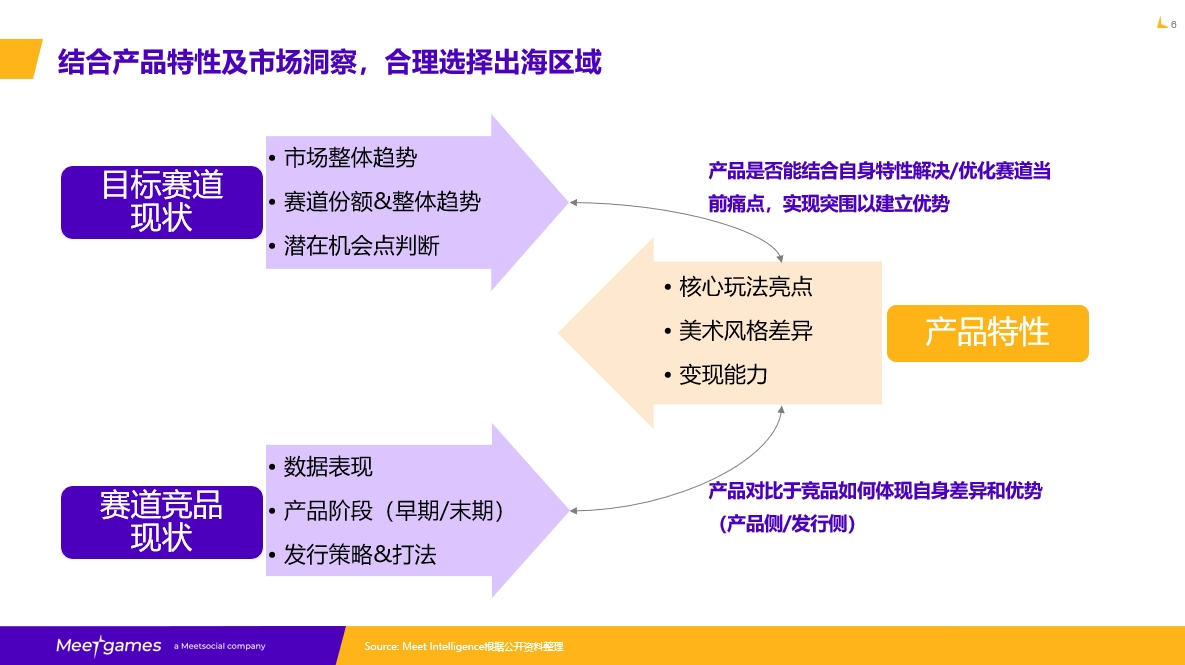 6

结合产品特性及市场洞察，合理选择出海区域

目标赛道现状

• 市场整体趋势
• 赛道份额&整体趋势
• 潜在机会点判断

产品是否能结合自身特性解决/优化赛道当前痛点，实现突围以建立优势

• 核心玩法亮点
• 美术风格差异
• 变现能力

产品特性

赛道竞品现状

• 数据表现
• 产品阶段（早期/末期）
• 发行策略&打法

产品对比于竞品如何体现自身差异和优势（产品侧/发行侧）

Meetgames a Meetsocial company

Source: Meet Intelligence根据公开资料整理